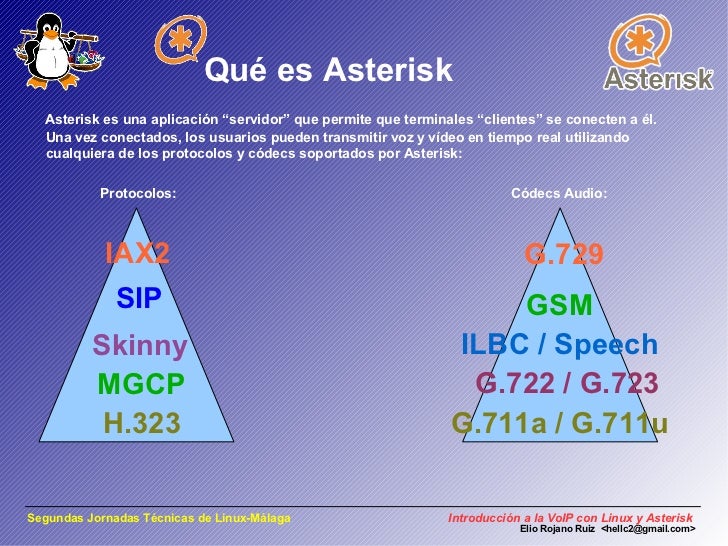 Qué es Asterisk

Asterisk

Asterisk es una aplicación “servidor” que permite que terminales “clientes” se conecten a él. Una vez conectados, los usuarios pueden transmitir voz y vídeo en tiempo real utilizando cualquiera de los protocolos y códecs soportados por Asterisk:

Protocolos:

IAX2
SIP
Skinny
MGCP
H.323

Códecs Audio:

G.729
GSM
ILBC / Speech
G.722 / G.723
G.711a / G.711u

Segundas Jornadas Técnicas de Linux-Málaga

Introducción a la VoIP con Linux y Asterisk
Elio Rojano Ruiz <hellc2@gmail.com>